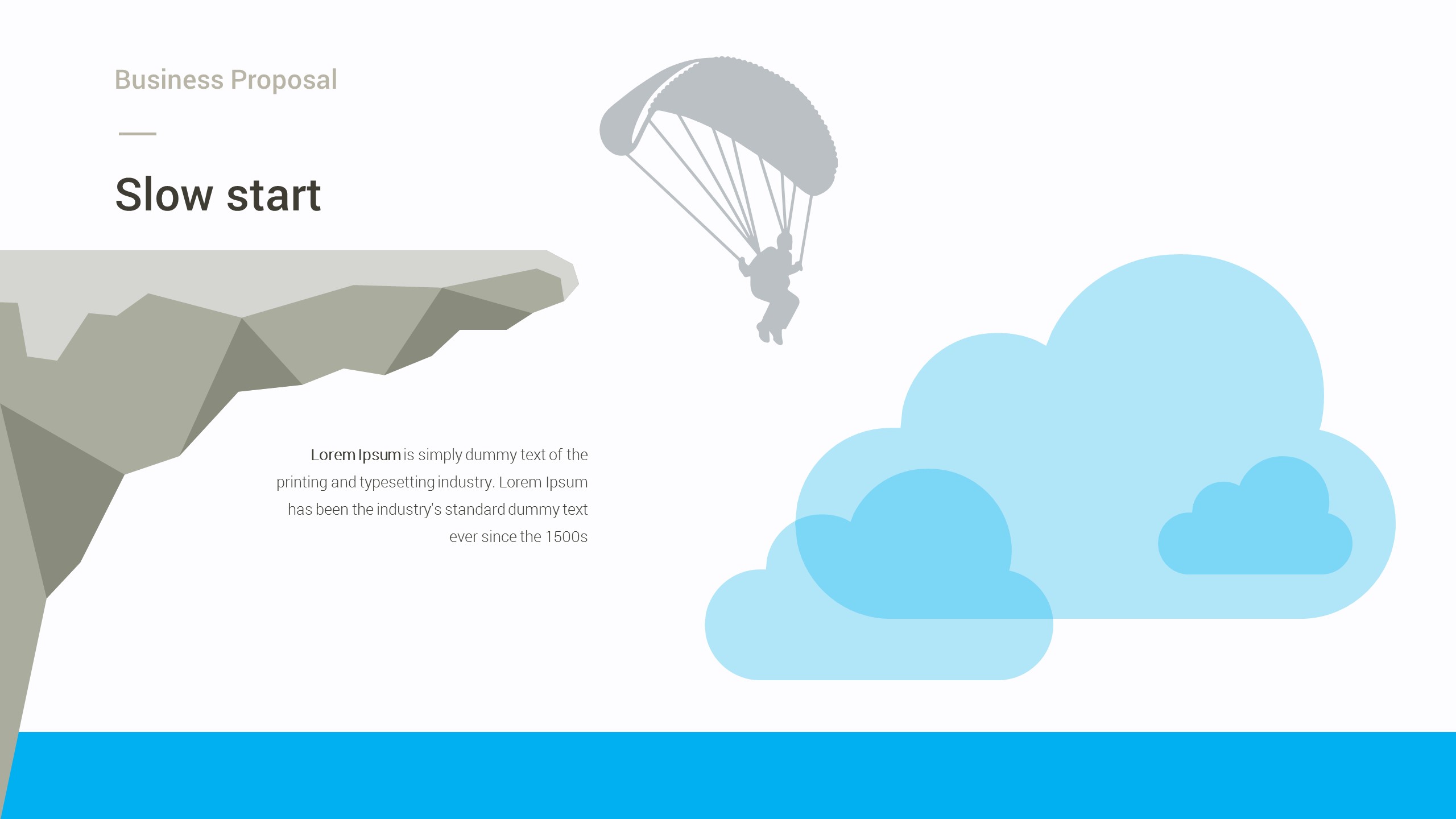 Business Proposal

Slow start

Lorem Ipsum is simply dummy text of the printing and typesetting industry. Lorem Ipsum has been the industry's standard dummy text ever since the 1500s